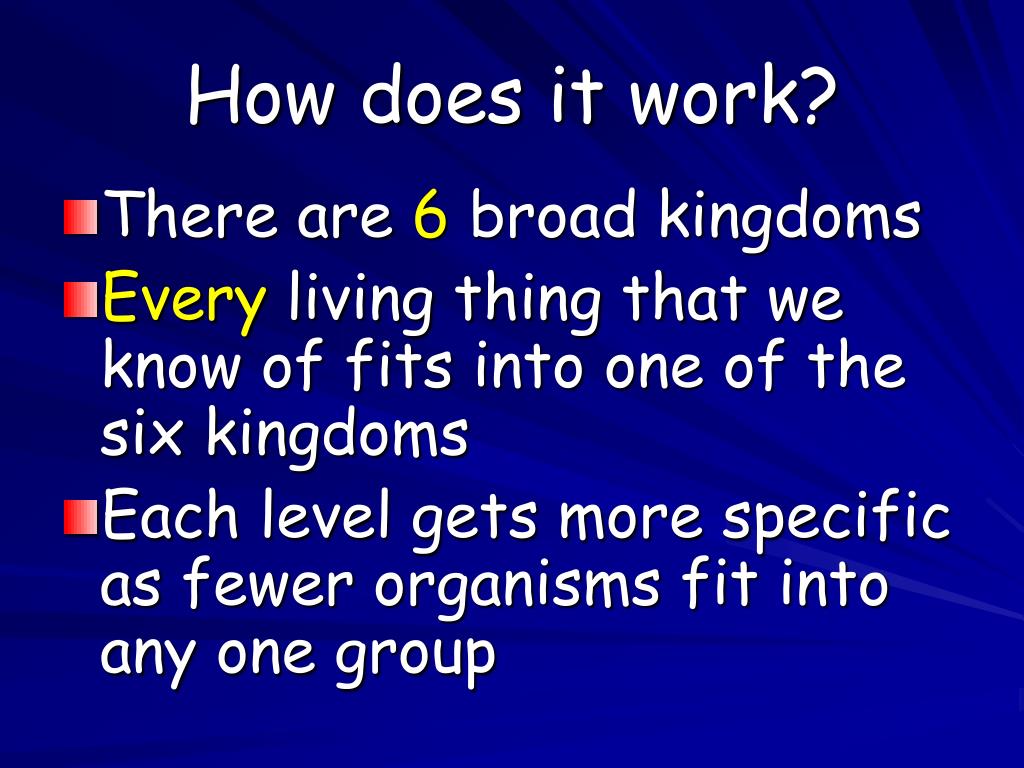 How does it work?

There are 6 broad kingdoms

Every living thing that we know of fits into one of the six kingdoms

Each level gets more specific as fewer organisms fit into any one group